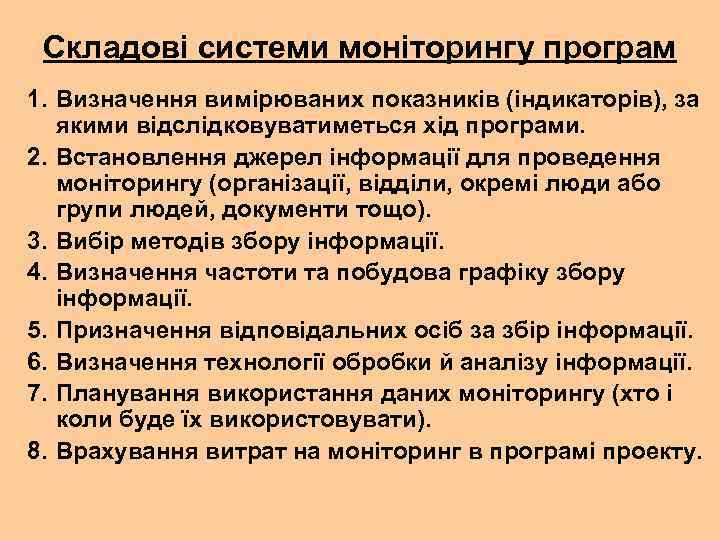 Складові системи моніторингу програм

1. Визначення вимірюваних показників (індикаторів), за якими відслідковуватиметься хід програми.
2. Встановлення джерел інформації для проведення моніторингу (організації, відділи, окремі люди або групи людей, документи тощо).
3. Вибір методів збору інформації.
4. Визначення частоти та побудова графіку збору інформації.
5. Призначення відповідальних осіб за збір інформації.
6. Визначення технології обробки й аналізу інформації.
7. Планування використання даних моніторингу (хто і коли буде їх використовувати).
8. Врахування витрат на моніторинг в програмі проекту.